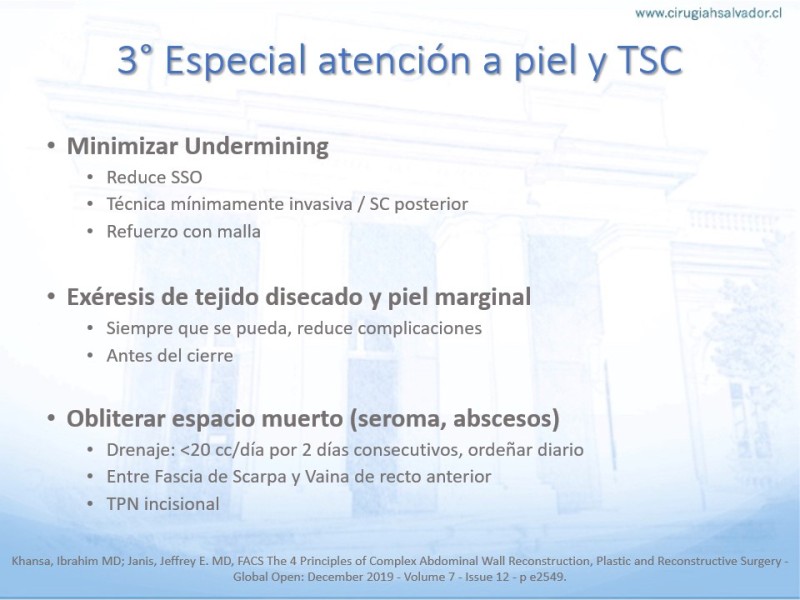 www.cirugiahsalvador.cl

3° Especial atención a piel y TSC

• Minimizar Undermining
• Reduce SSO
• Técnica mínimamente invasiva / SC posterior
• Refuerzo con malla

• Exéresis de tejido disecado y piel marginal
• Siempre que se pueda, reduce complicaciones
• Antes del cierre

• Obliterar espacio muerto (seroma, abscesos)
• Drenaje: <20 cc/día por 2 días consecutivos, ordeñar diario
• Entre Fascia de Scarpa y Vaina de recto anterior
• TPN incisional

Khansa, Ibrahim MD; Janis, Jeffrey E. MD, FACS The 4 Principles of Complex Abdominal Wall Reconstruction, Plastic and Reconstructive Surgery - Global Open: December 2019 - Volume 7 - Issue 12 - p e2549.